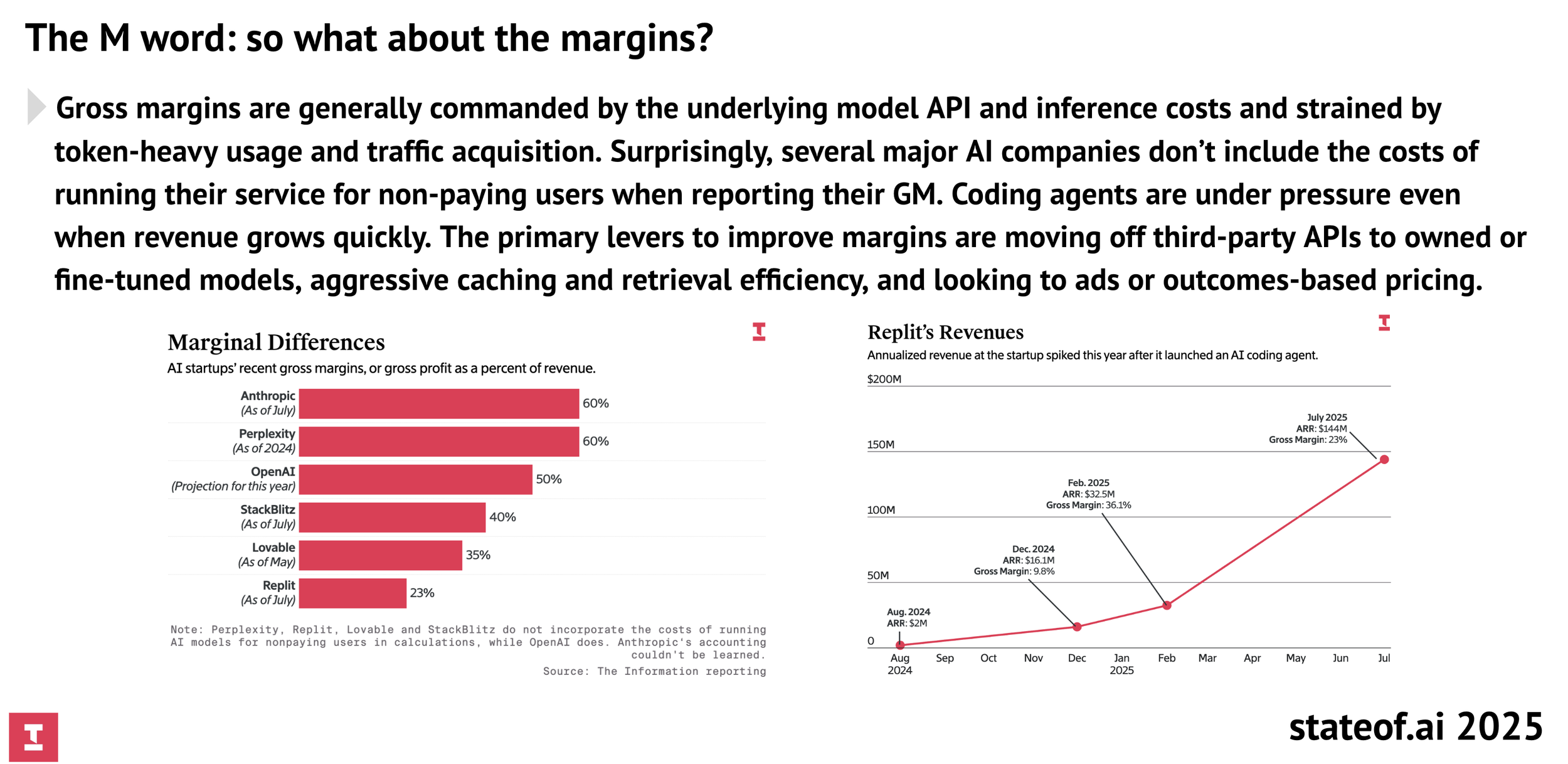 The M word: so what about the margins?

Gross margins are generally commanded by the underlying model API and inference costs and strained by token-heavy usage and traffic acquisition. Surprisingly, several major AI companies don't include the costs of running their service for non-paying users when reporting their GM. Coding agents are under pressure even when revenue grows quickly. The primary levers to improve margins are moving off third-party APIs to owned or fine-tuned models, aggressive caching and retrieval efficiency, and looking to ads or outcomes-based pricing.

Marginal Differences

AI startups' recent gross margins, or gross profit as a percent of revenue.

Anthropic
(As of July)
60%

Perplexity
(As of 2024)
60%

OpenAI
(Projection for this year)
50%

StackBlitz
(As of July)
40%

Lovable
(As of May)
35%

Replit
(As of July)
23%

Note: Perplexity, Replit, Lovable and StackBlitz do not incorporate the costs of running AI models for nonpaying users in calculations, while OpenAI does. Anthropic's accounting couldn't be learned.

Source: The Information reporting

Replit's Revenues

Annualized revenue at the startup spiked this year after it launched an AI coding agent.

$200M
150M
100M
50M
0

July 2025
ARR: $144M
Gross Margin: 23%

Feb. 2025
ARR: $32.5M
Gross Margin: 36.1%

Dec. 2024
ARR: $16.1M
Gross Margin: 9.8%

Aug. 2024
ARR: $2M

Aug
2024
Sep
Oct
Nov
Dec
Jan
2025
Feb
Mar
Apr
May
Jun
Jul

stateof.ai 2025